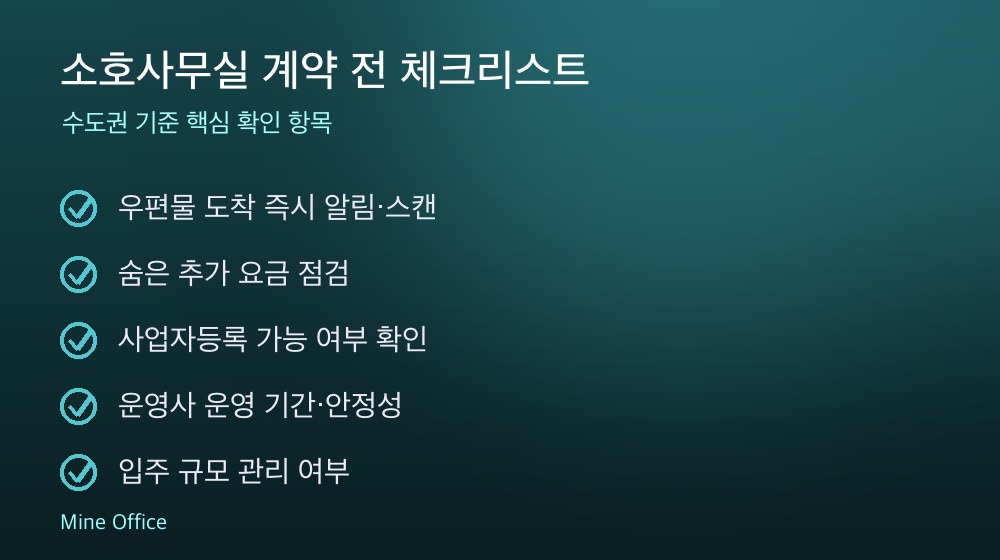 소호사무실 계약 전 체크리스트

수도권 기준 핵심 확인 항목

우편물 도착 즉시 알림·스캔

숨은 추가 요금 점검

사업자등록 가능 여부 확인

운영사 운영 기간·안정성

입주 규모 관리 여부

Mine Office